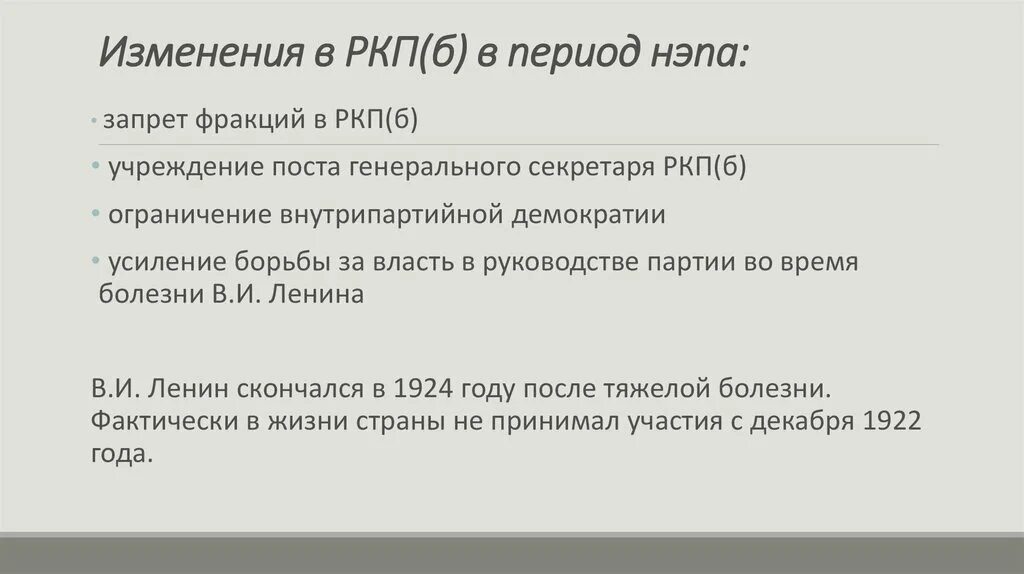 Изменения в РКП(б) в период нэпа:

• запрет фракций в РКП(б)

• учреждение поста генерального секретаря РКП(б)

• ограничение внутрипартийной демократии

• усиление борьбы за власть в руководстве партии во время болезни В.И. Ленина

В.И. Ленин скончался в 1924 году после тяжелой болезни. Фактически в жизни страны не принимал участия с декабря 1922 года.